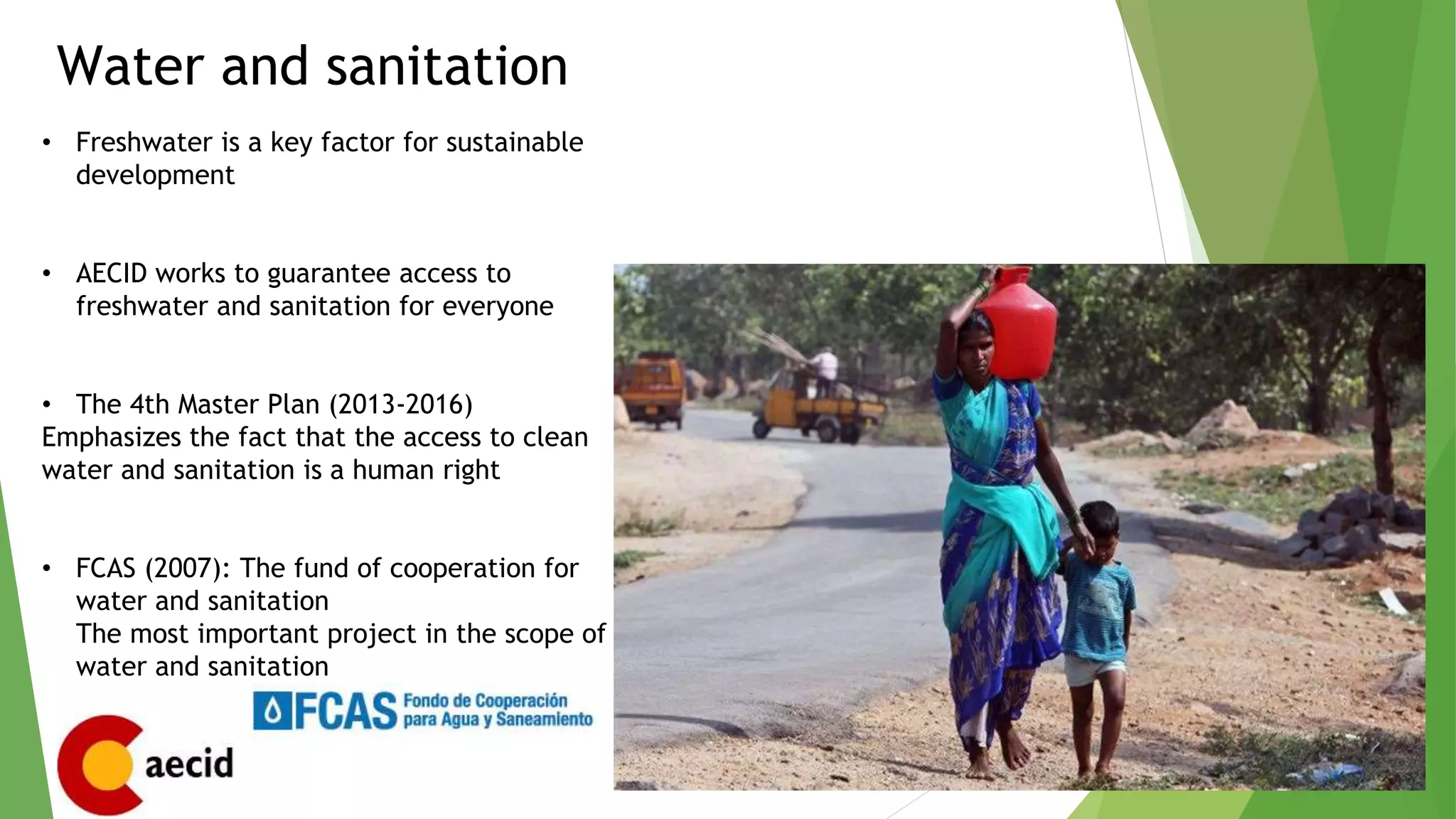 Water and sanitation

• Freshwater is a key factor for sustainable development

• AECID works to guarantee access to freshwater and sanitation for everyone

• The 4th Master Plan (2013-2016)
Emphasizes the fact that the access to clean water and sanitation is a human right

• FCAS (2007): The fund of cooperation for water and sanitation
The most important project in the scope of water and sanitation

FCAS Fondo de Cooperación para Agua y Saneamiento

aecid